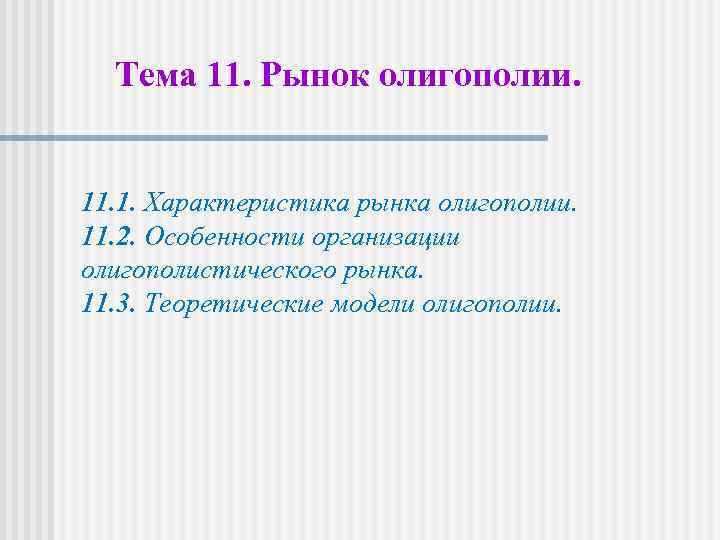 Тема 11. Рынок олигополии.

11.1. Характеристика рынка олигополии.
11.2. Особенности организации олигополистического рынка.
11.3. Теоретические модели олигополии.